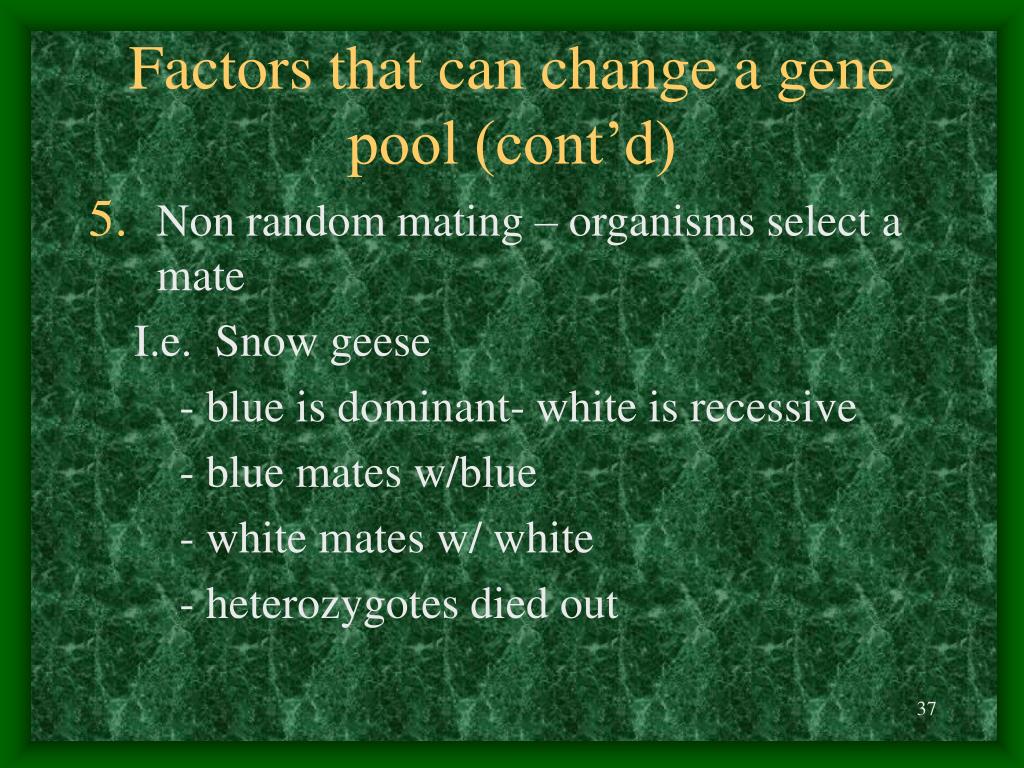 Factors that can change a gene pool (cont’d)

5. Non random mating – organisms select a mate

I.e. Snow geese

- blue is dominant- white is recessive

- blue mates w/blue

- white mates w/ white

- heterozygotes died out

37